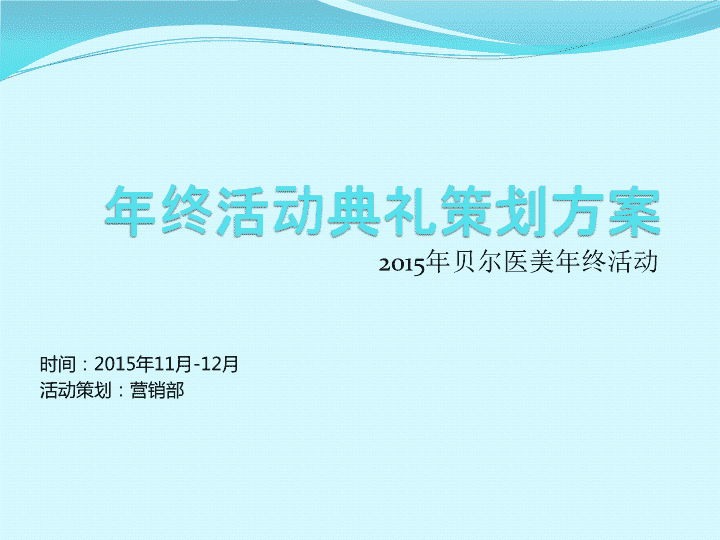 年终活动典礼策划方案

2015年贝尔医美年终活动

时间：2015年11月-12月
活动策划：营销部